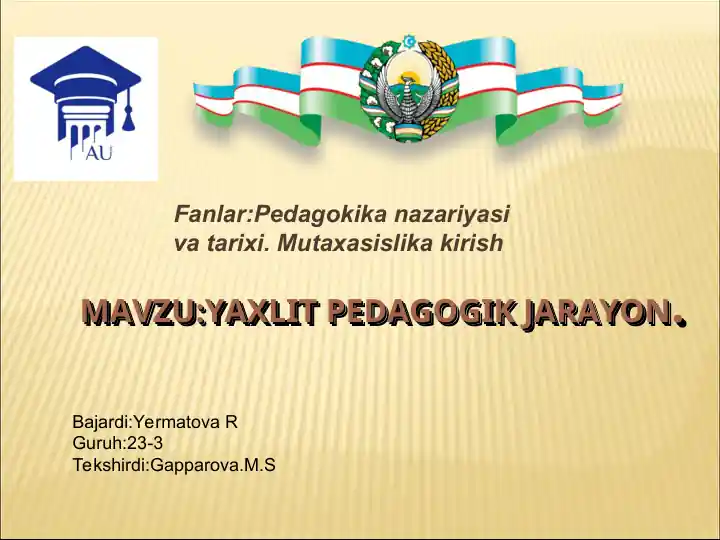 AU

Fanlar:Pedagokika nazariyasi va tarixi. Mutaxasislika kirish

MAVZU:YAXLIT PEDAGOGIK JARAYON.

Bajardi:Yermatova R
Guruh:23-3
Tekshirdi:Gapparova.M.S